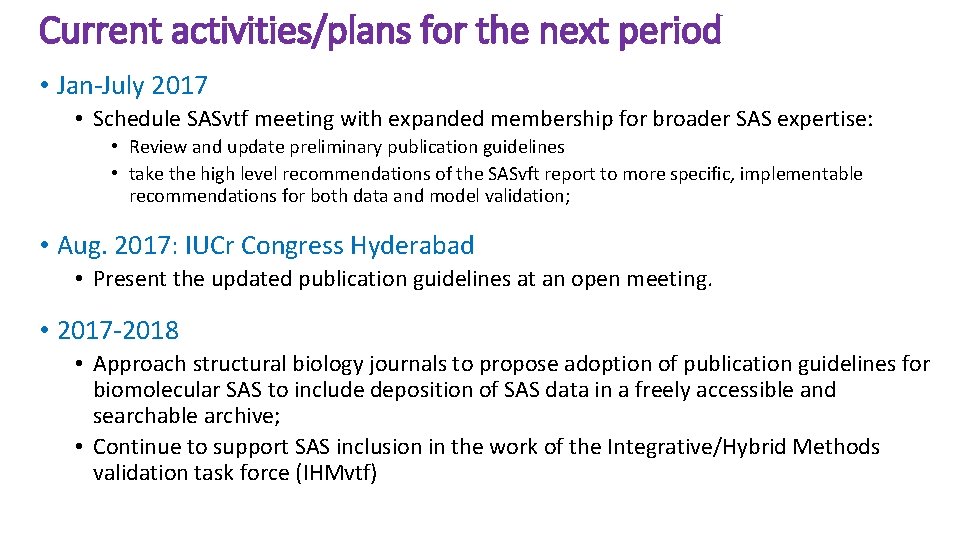 Current activities/plans for the next period

• Jan-July 2017

• Schedule SASvtf meeting with expanded membership for broader SAS expertise:

• Review and update preliminary publication guidelines

• take the high level recommendations of the SASvft report to more specific, implementable recommendations for both data and model validation;

• Aug. 2017: IUCr Congress Hyderabad

• Present the updated publication guidelines at an open meeting.

• 2017-2018

• Approach structural biology journals to propose adoption of publication guidelines for biomolecular SAS to include deposition of SAS data in a freely accessible and searchable archive;

• Continue to support SAS inclusion in the work of the Integrative/Hybrid Methods validation task force (IHMvtf)